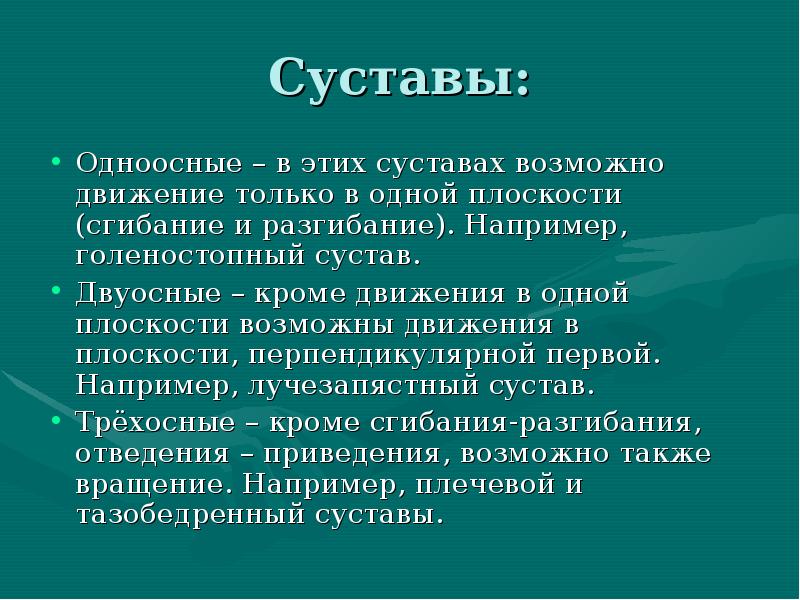 Суставы:

• Одноосные – в этих суставах возможно движение только в одной плоскости (сгибание и разгибание). Например, голеностопный сустав.
• Двуосные – кроме движения в одной плоскости возможны движения в плоскости, перпендикулярной первой. Например, лучезапястный сустав.
• Трёхосные – кроме сгибания-разгибания, отведения – приведения, возможно также вращение. Например, плечевой и тазобедренный суставы.